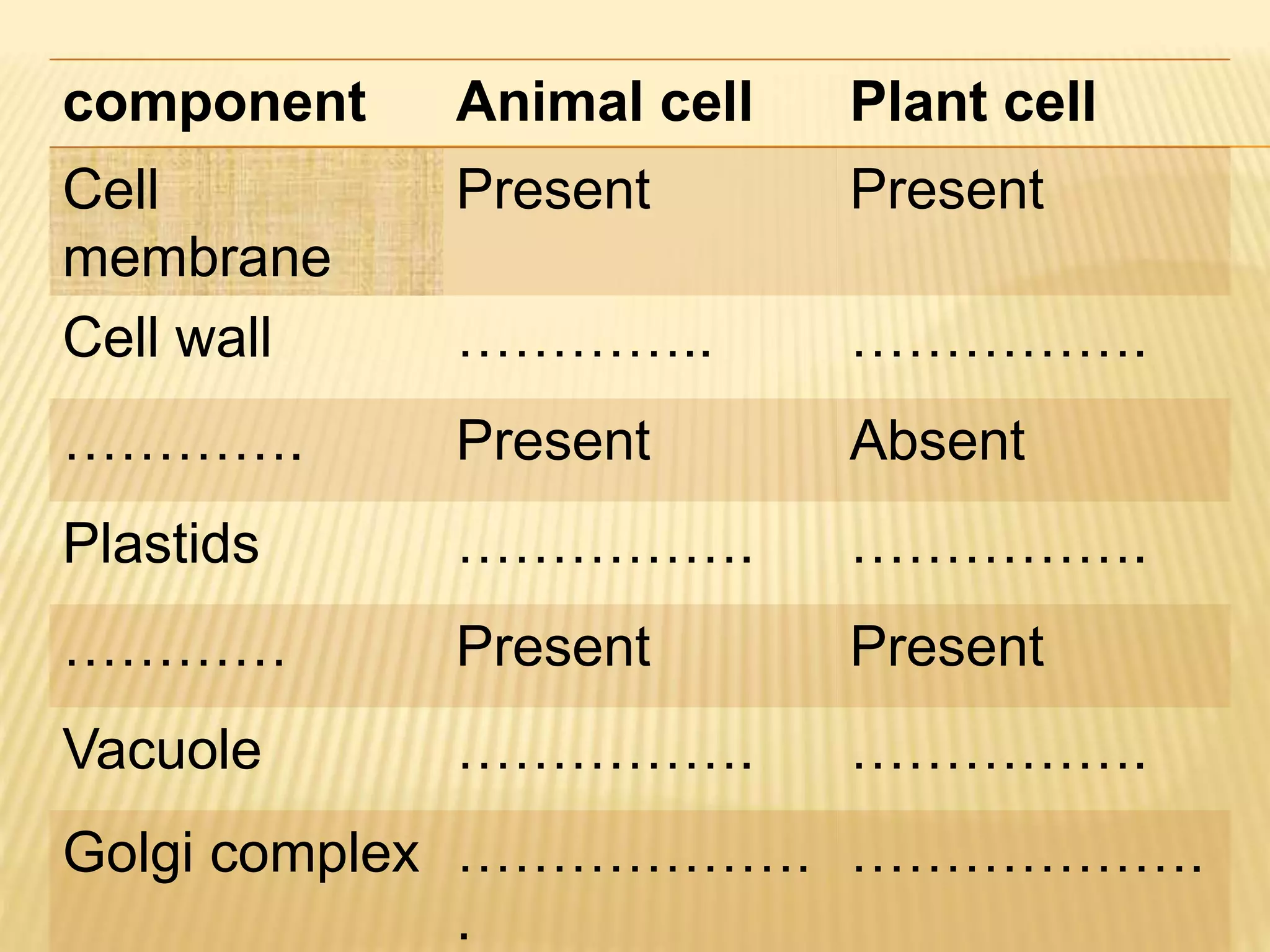 | component | Animal cell | Plant cell |
|---|---|---|
| Cell membrane | Present | Present |
| Cell wall | ………….. | ……………. |
| …………. | Present | Absent |
| Plastids | ……………. | ……………. |
| ………… | Present | Present |
| Vacuole | ……………. | ……………. |
| Golgi complex | ………………. . | ………………. |